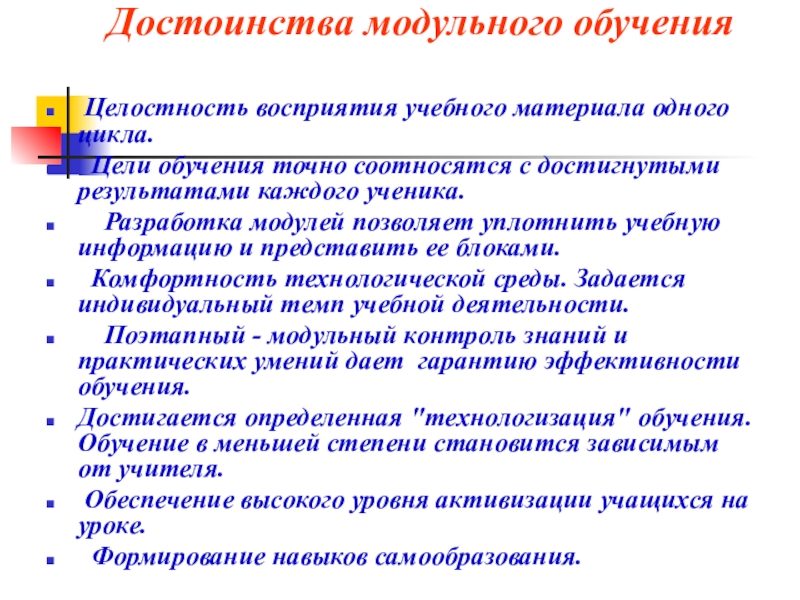 Достоинства модульного обучения

- Целостность восприятия учебного материала одного цикла.
- Цели обучения точно соотносятся с достигнутыми результатами каждого ученика.
- Разработка модулей позволяет уплотнить учебную информацию и представить ее блоками.
- Комфортность технологической среды. Задается индивидуальный темп учебной деятельности.
- Поэтапный - модульный контроль знаний и практических умений дает гарантию эффективности обучения.
- Достигается определенная "технологизация" обучения. Обучение в меньшей степени становится зависимым от учителя.
- Обеспечение высокого уровня активизации учащихся на уроке.
- Формирование навыков самообразования.